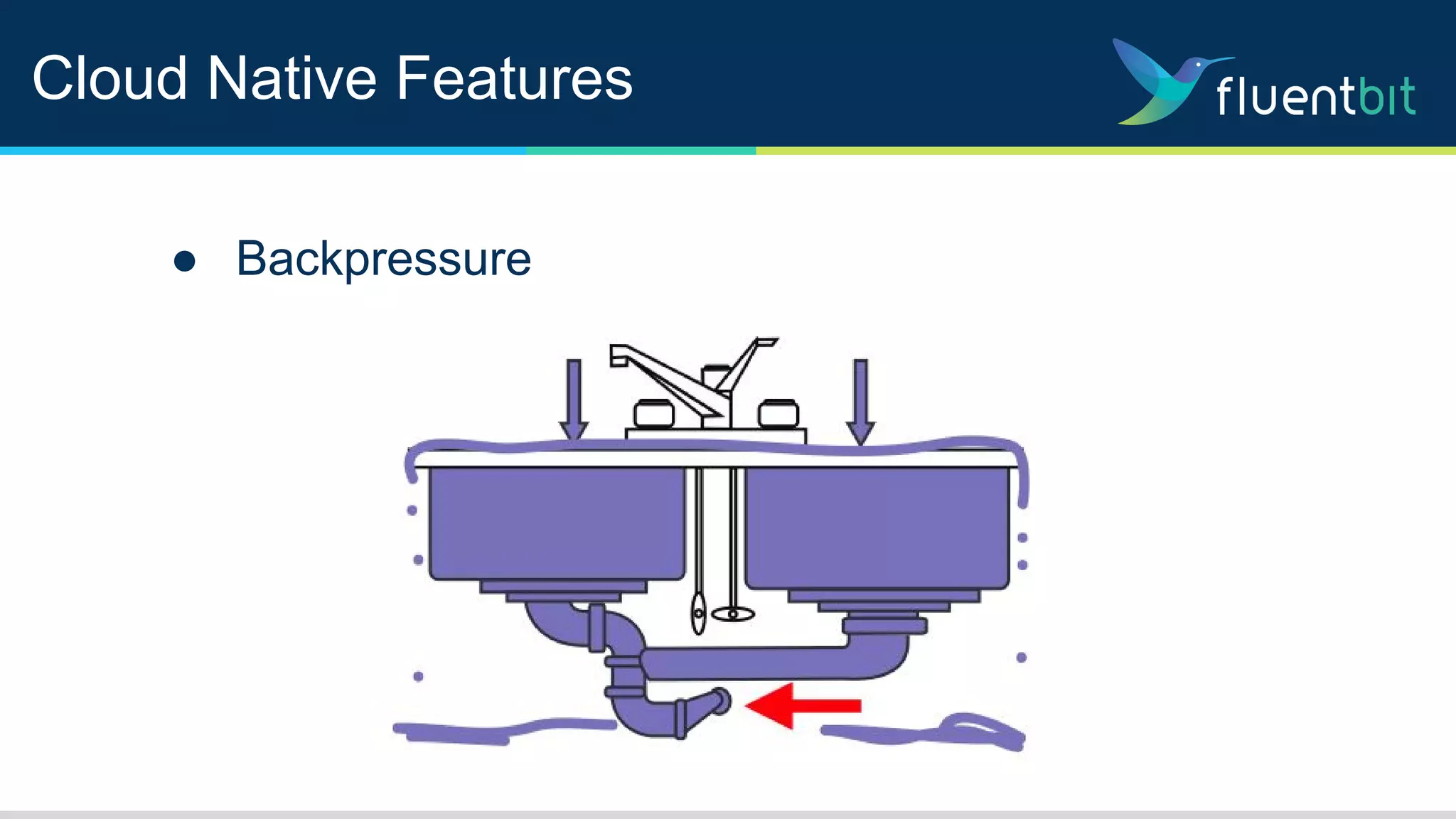 Cloud Native Features

fluentbit

● Backpressure